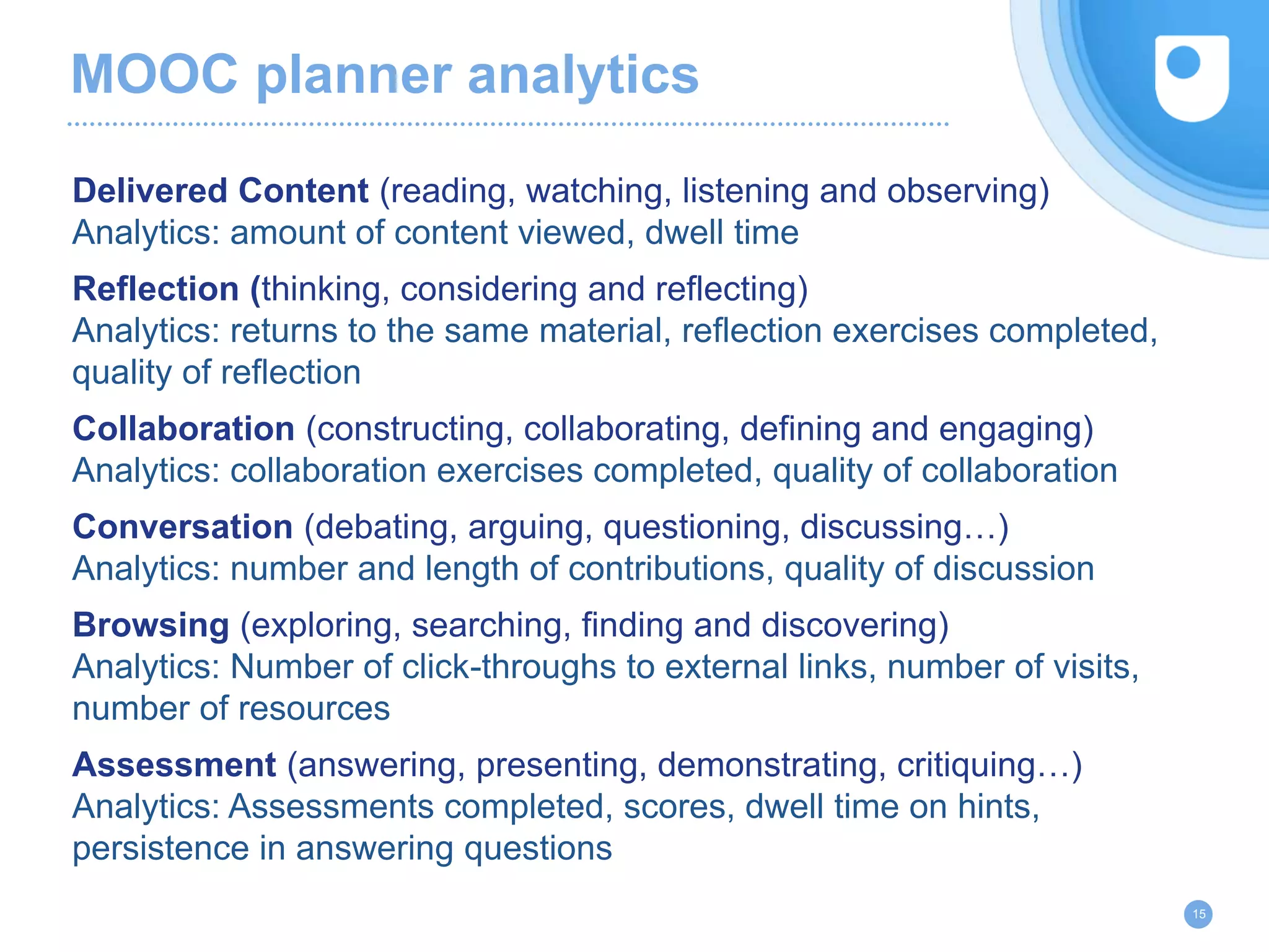 MOOC planner analytics

Delivered Content (reading, watching, listening and observing)
Analytics: amount of content viewed, dwell time

Reflection (thinking, considering and reflecting)
Analytics: returns to the same material, reflection exercises completed, quality of reflection

Collaboration (constructing, collaborating, defining and engaging)
Analytics: collaboration exercises completed, quality of collaboration

Conversation (debating, arguing, questioning, discussing…)
Analytics: number and length of contributions, quality of discussion

Browsing (exploring, searching, finding and discovering)
Analytics: Number of click-throughs to external links, number of visits, number of resources

Assessment (answering, presenting, demonstrating, critiquing…)
Analytics: Assessments completed, scores, dwell time on hints, persistence in answering questions

15